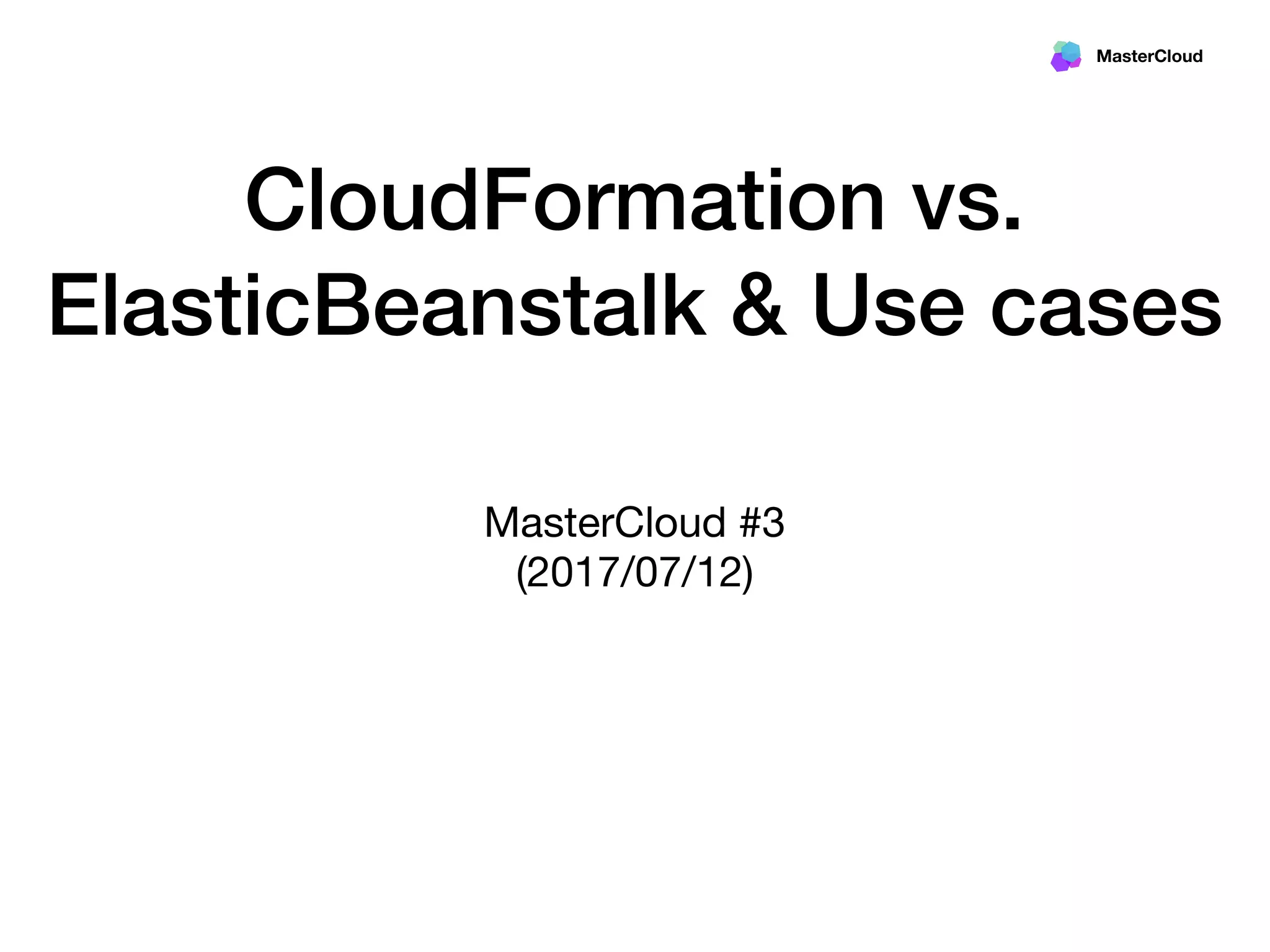 MasterCloud

CloudFormation vs. ElasticBeanstalk & Use cases

MasterCloud #3
(2017/07/12)